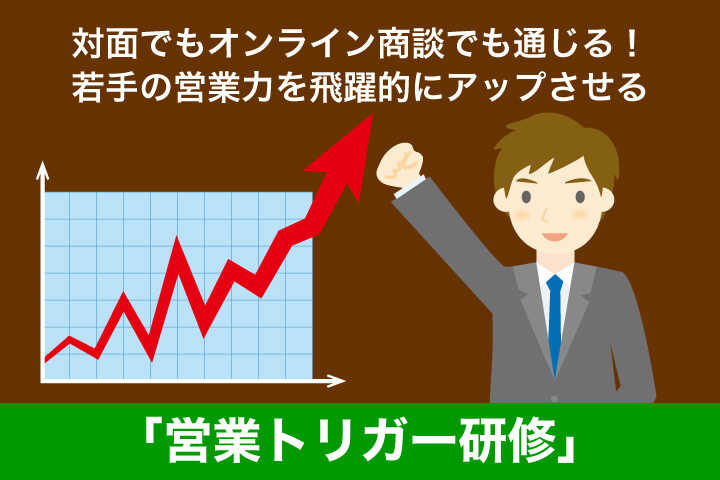 対面でもオンライン商談でも通じる！
若手の営業力を飛躍的にアップさせる

「営業トリガー研修」